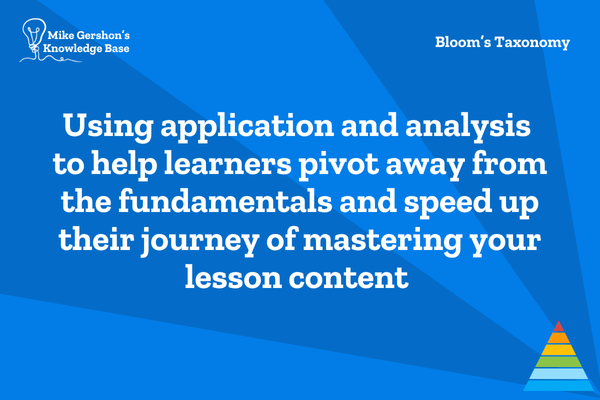 Mike Gershon's Knowledge Base

Bloom's Taxonomy

Using application and analysis to help learners pivot away from the fundamentals and speed up their journey of mastering your lesson content